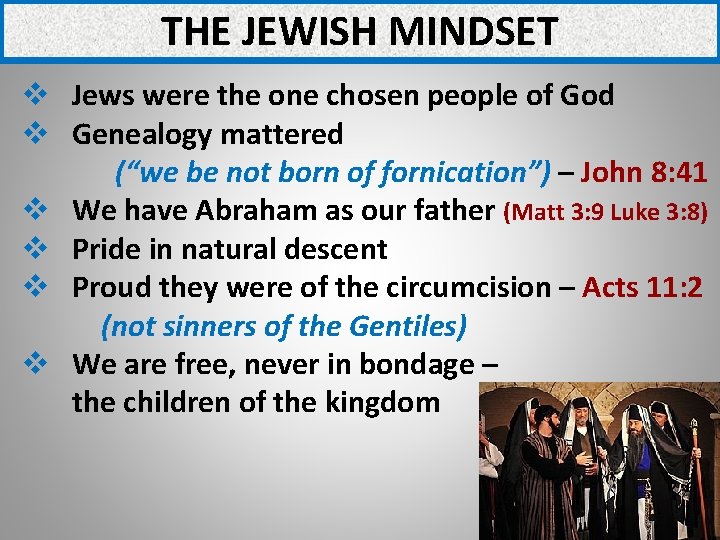 THE JEWISH MINDSET

❖ Jews were the one chosen people of God
❖ Genealogy mattered
(“we be not born of fornication”) – John 8:41
❖ We have Abraham as our father (Matt 3:9 Luke 3:8)
❖ Pride in natural descent
❖ Proud they were of the circumcision – Acts 11:2
(not sinners of the Gentiles)
❖ We are free, never in bondage – the children of the kingdom